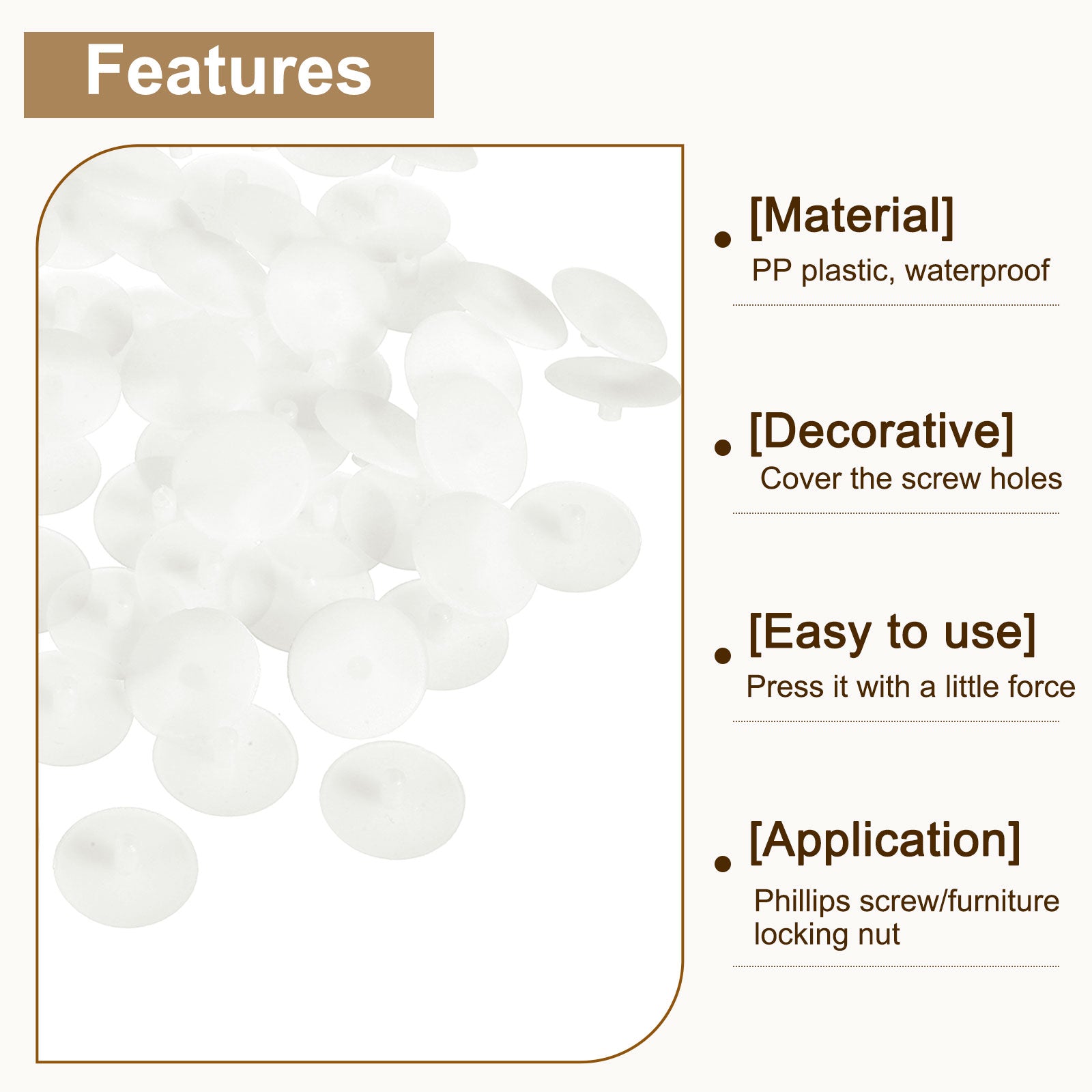 Features

[Material]
PP plastic, waterproof

[Decorative]
Cover the screw holes

[Easy to use]
Press it with a little force

[Application]
Phillips screw/furniture locking nut